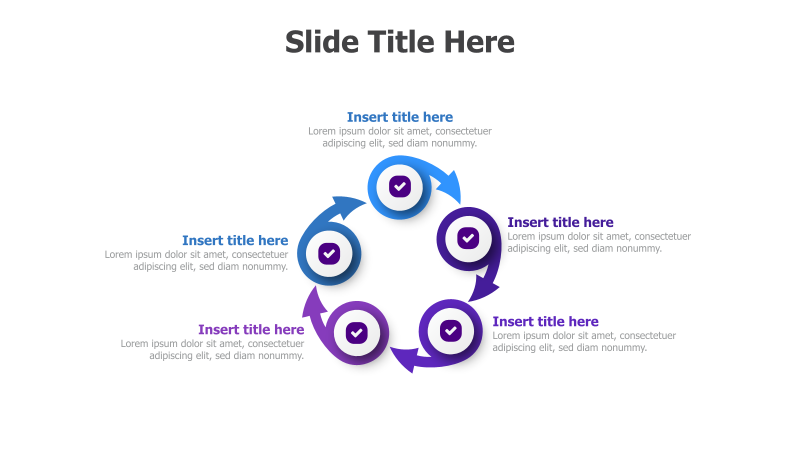 Slide Title Here

Insert title here
Lorem ipsum dolor sit amet, consectetuer adipiscing elit, sed diam nonummy.

Insert title here
Lorem ipsum dolor sit amet, consectetuer adipiscing elit, sed diam nonummy.

Insert title here
Lorem ipsum dolor sit amet, consectetuer adipiscing elit, sed diam nonummy.

Insert title here
Lorem ipsum dolor sit amet, consectetuer adipiscing elit, sed diam nonummy.

Insert title here
Lorem ipsum dolor sit amet, consectetuer adipiscing elit, sed diam nonummy.